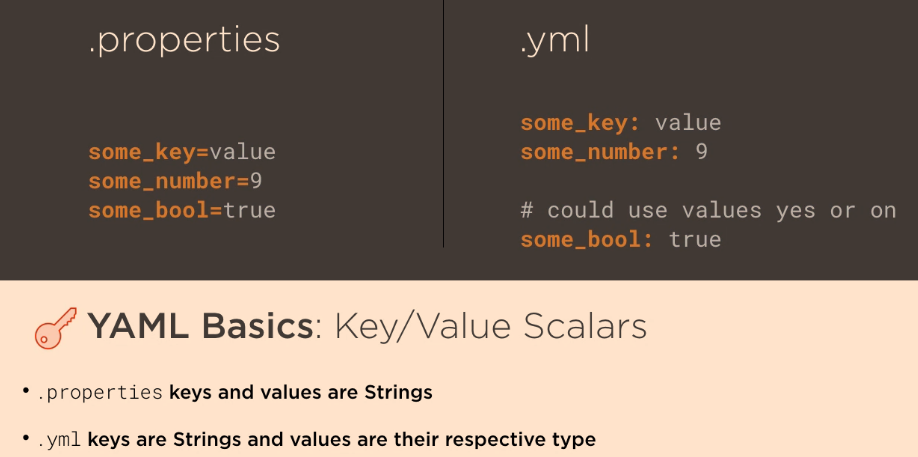 .properties

some_key=value
some_number=9
some_bool=true

.yml

some_key: value
some_number: 9

# could use values yes or on
some_bool: true

YAML Basics: Key/Value Scalars

• .properties keys and values are Strings

• .yml keys are Strings and values are their respective type